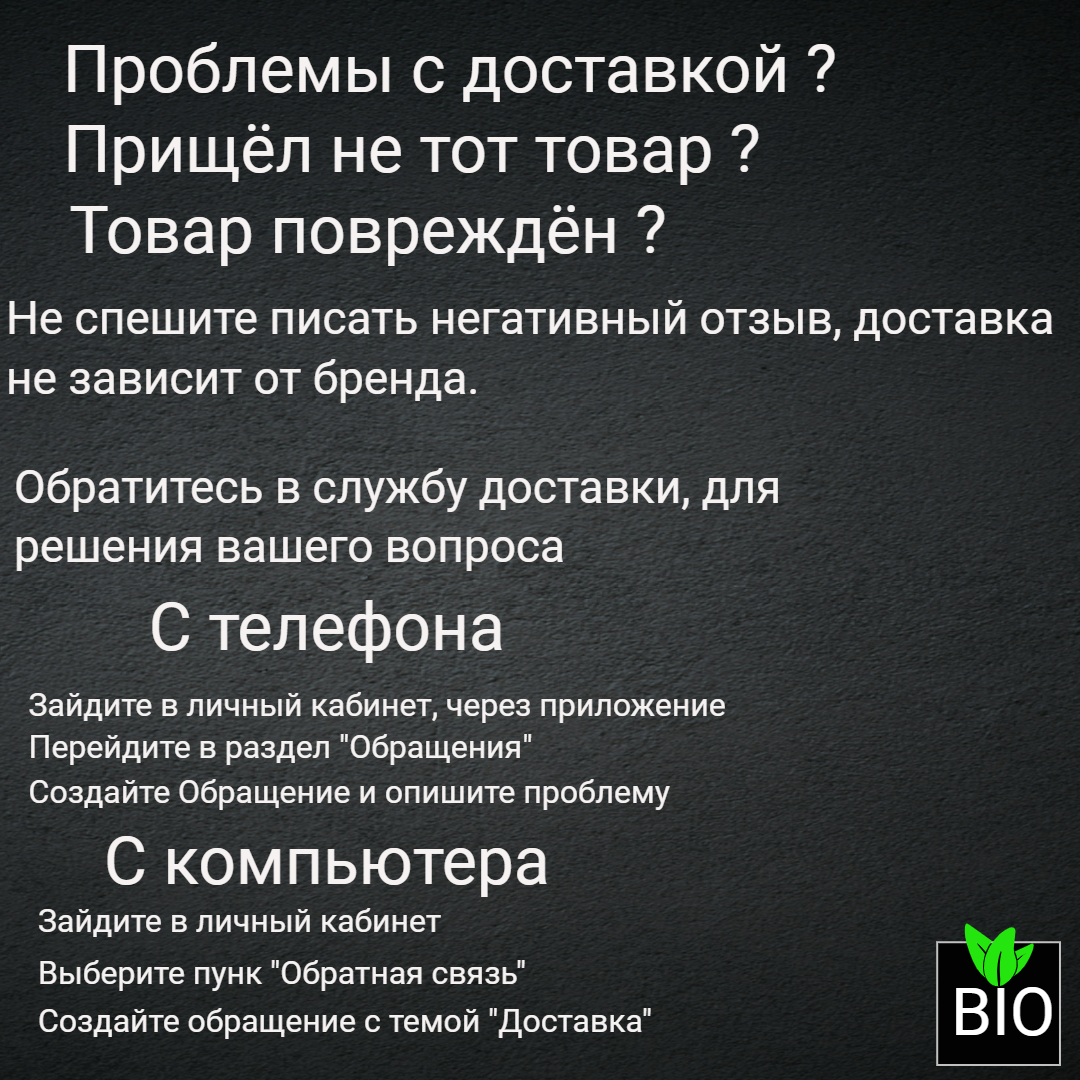 Проблемы с доставкой ?
Прищёл не тот товар ?
Товар повреждён ?

Не спешите писать негативный отзыв, доставка не зависит от бренда.

Обратитесь в службу доставки, для решения вашего вопроса

С телефона

Зайдите в личный кабинет, через приложение
Перейдите в раздел "Обращения"
Создайте Обращение и опишите проблему

С компьютера

Зайдите в личный кабинет
Выберите пунк "Обратная связь"
Создайте обращение с темой "Доставка"

BIO